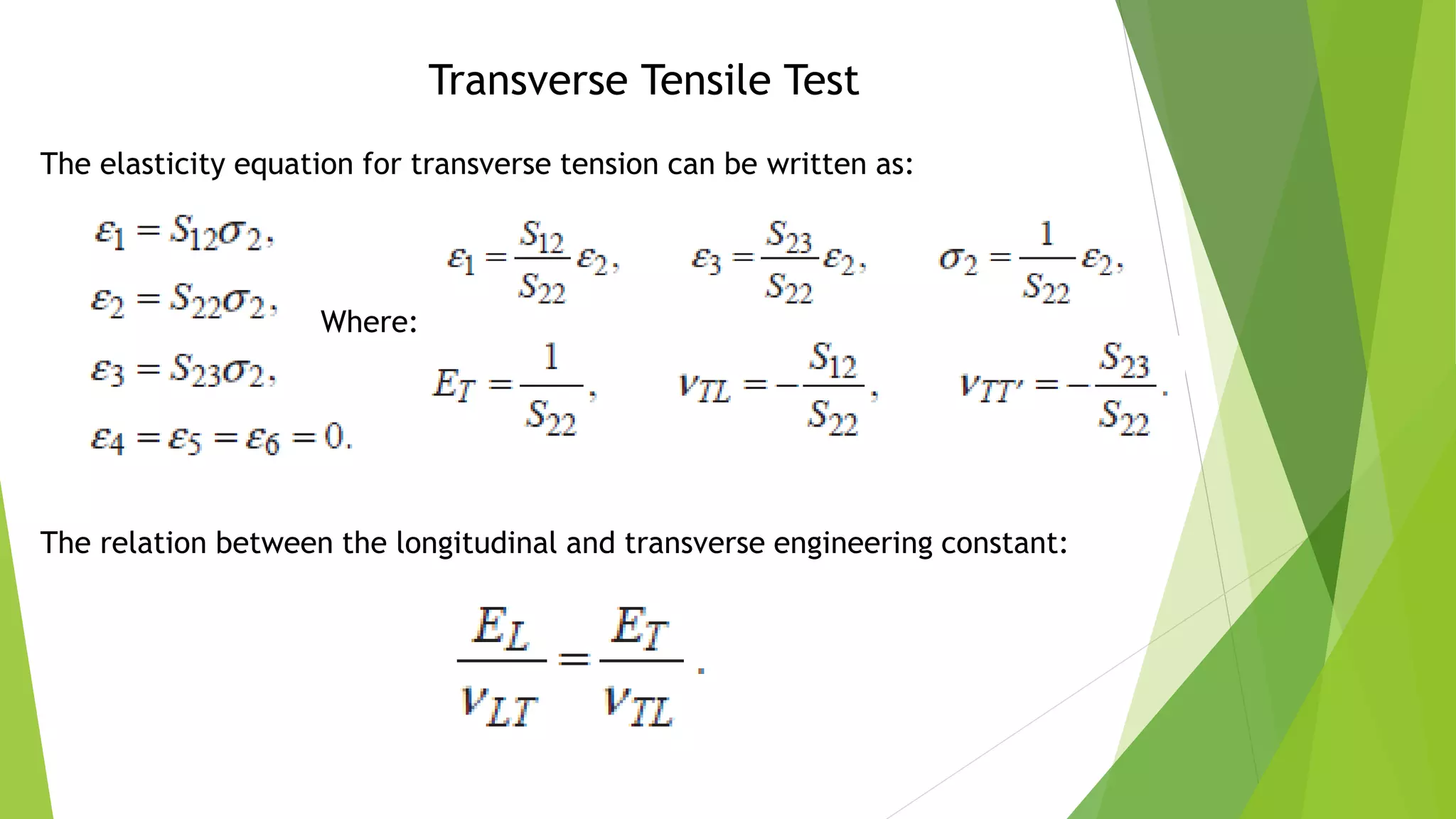 Transverse Tensile Test

The elasticity equation for transverse tension can be written as:

$\varepsilon_1 = S_{12}\sigma_2,$

$\varepsilon_2 = S_{22}\sigma_2,$

$\varepsilon_3 = S_{23}\sigma_2,$

$\varepsilon_4 = \varepsilon_5 = \varepsilon_6 = 0.$

Where:

$\varepsilon_1 = \frac{S_{12}}{S_{22}}\varepsilon_2,$ $\varepsilon_3 = \frac{S_{23}}{S_{22}}\varepsilon_2,$ $\sigma_2 = \frac{1}{S_{22}}\varepsilon_2,$

$E_T = \frac{1}{S_{22}},$ $\nu_{TL} = -\frac{S_{12}}{S_{22}},$ $\nu_{TT'} = -\frac{S_{23}}{S_{22}}.$

The relation between the longitudinal and transverse engineering constant:

$\frac{E_L}{\nu_{LT}} = \frac{E_T}{\nu_{TL}}.$